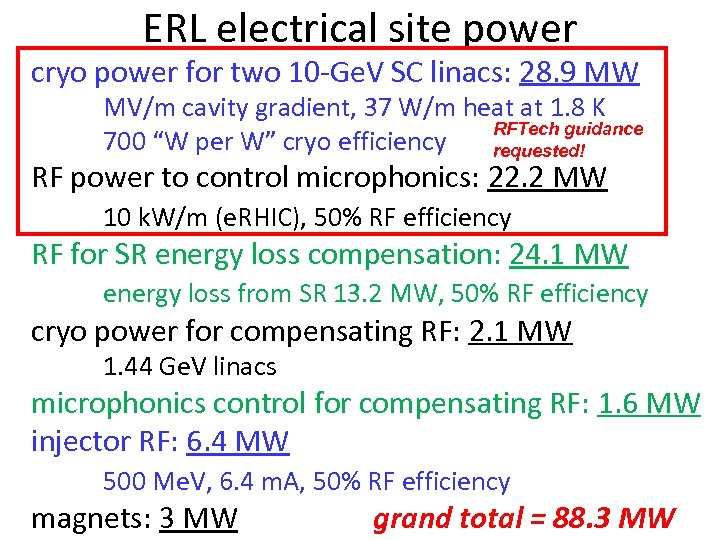 ERL electrical site power

cryo power for two 10-GeV SC linacs: 28.9 MW

MV/m cavity gradient, 37 W/m heat at 1.8 K

700 "W per W" cryo efficiency

RFTech guidance requested!

RF power to control microphonics: 22.2 MW

10 kW/m (eRHIC), 50% RF efficiency

RF for SR energy loss compensation: 24.1 MW

energy loss from SR 13.2 MW, 50% RF efficiency

cryo power for compensating RF: 2.1 MW

1.44 GeV linacs

microphonics control for compensating RF: 1.6 MW

injector RF: 6.4 MW

500 MeV, 6.4 mA, 50% RF efficiency

magnets: 3 MW

grand total = 88.3 MW